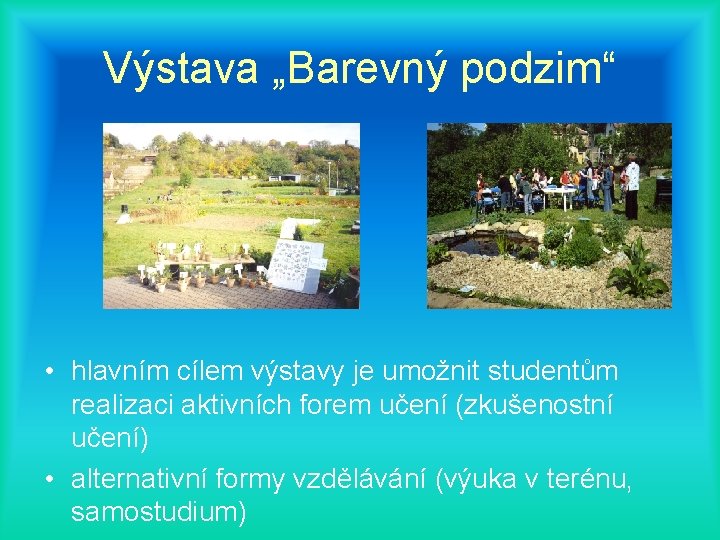 Výstava „Barevný podzim“

• hlavním cílem výstavy je umožnit studentům realizaci aktivních forem učení (zkušenostní učení)
• alternativní formy vzdělávání (výuka v terénu, samostudium)